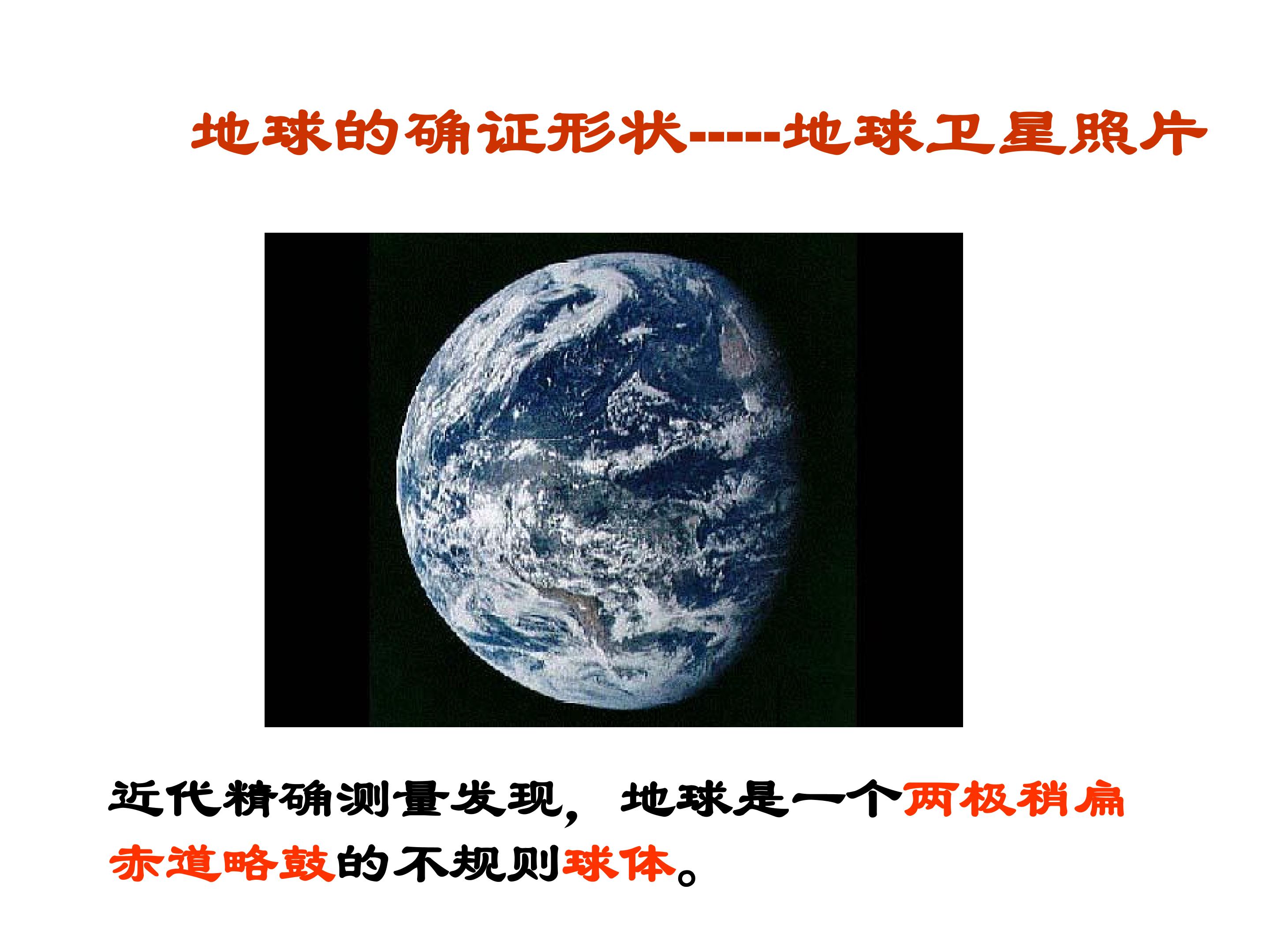 地球的确证形状-----地球卫星照片

近代精确测量发现，地球是一个两极稍扁赤道略鼓的不规则球体。